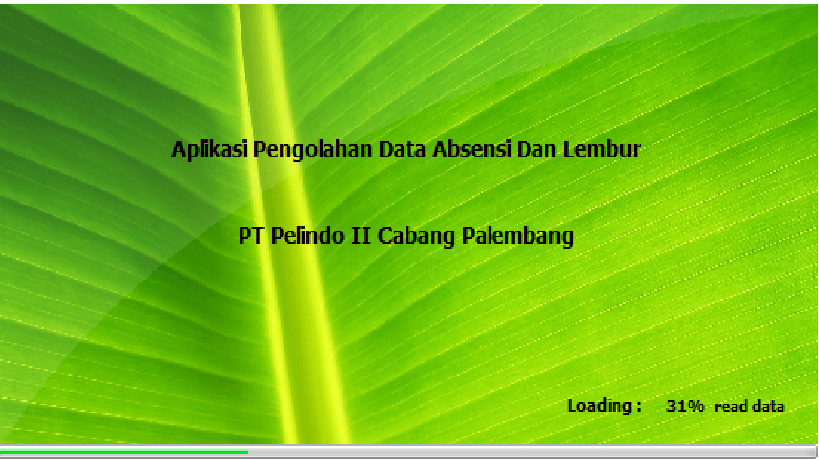 Aplikasi Pengolahan Data Absensi Dan Lembur

PT Pelindo II Cabang Palembang

Loading : 31% read data